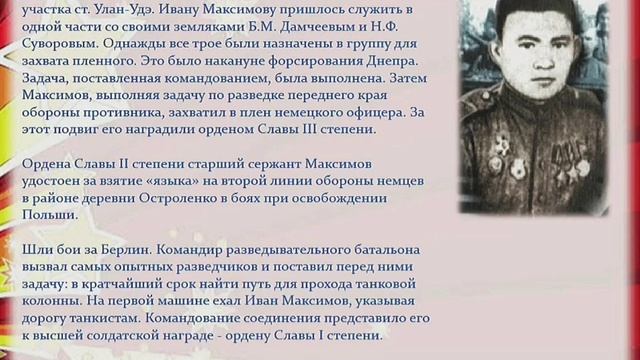 участка ст. Улан-Удэ. Ивану Максимову пришлось служить в одной части со своими земляками Б.М. Дамчеевым и Н.Ф. Суворовым. Однажды все трое были назначены в группу для захвата пленного. Это было накануне форсирования Днепра. Задача, поставленная командованием, была выполнена. Затем Максимов, выполняя задачу по разведке переднего края обороны противника, захватил в плен немецкого офицера. За этот подвиг его наградили орденом Славы III степени.

Ордена Славы II степени старший сержант Максимов удостоен за взятие «языка» на второй линии обороны немцев в районе деревни Остроленко в боях при освобождении Польши.

Шли бои за Берлин. Командир разведывательного батальона вызвал самых опытных разведчиков и поставил перед ними задачу: в кратчайший срок найти путь для прохода танковой колонны. На первой машине ехал Иван Максимов, указывая дорогу танкистам. Командование соединения представило его к высшей солдатской награде - ордену Славы I степени.